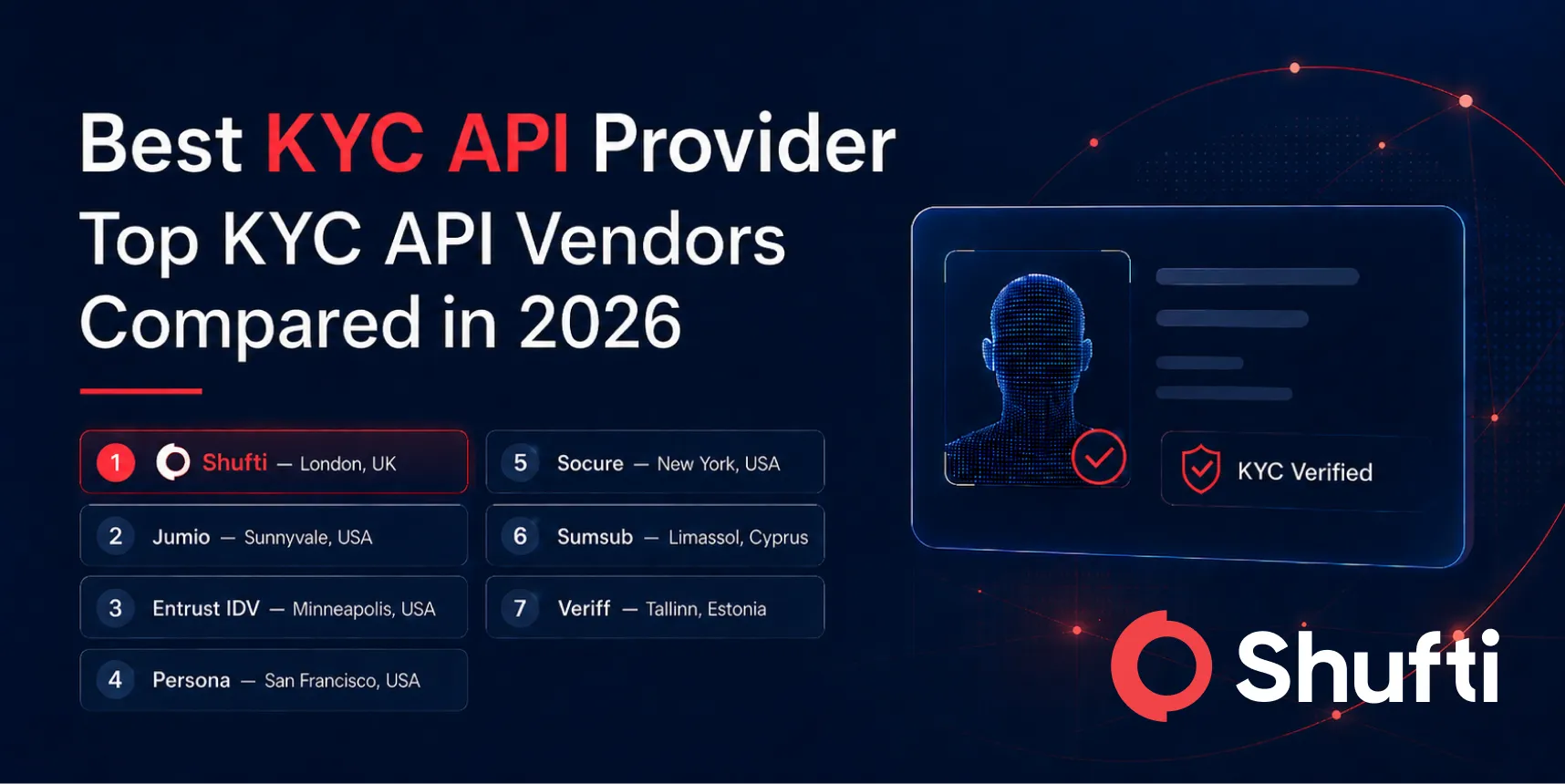 Best KYC API Provider
Top KYC API Vendors Compared in 2026

1 Shufti — London, UK
2 Jumio — Sunnyvale, USA
3 Entrust IDV — Minneapolis, USA
4 Persona — San Francisco, USA

5 Socure — New York, USA
6 Sumsub — Limassol, Cyprus
7 Veriff — Tallinn, Estonia

KYC Verified

Shufti